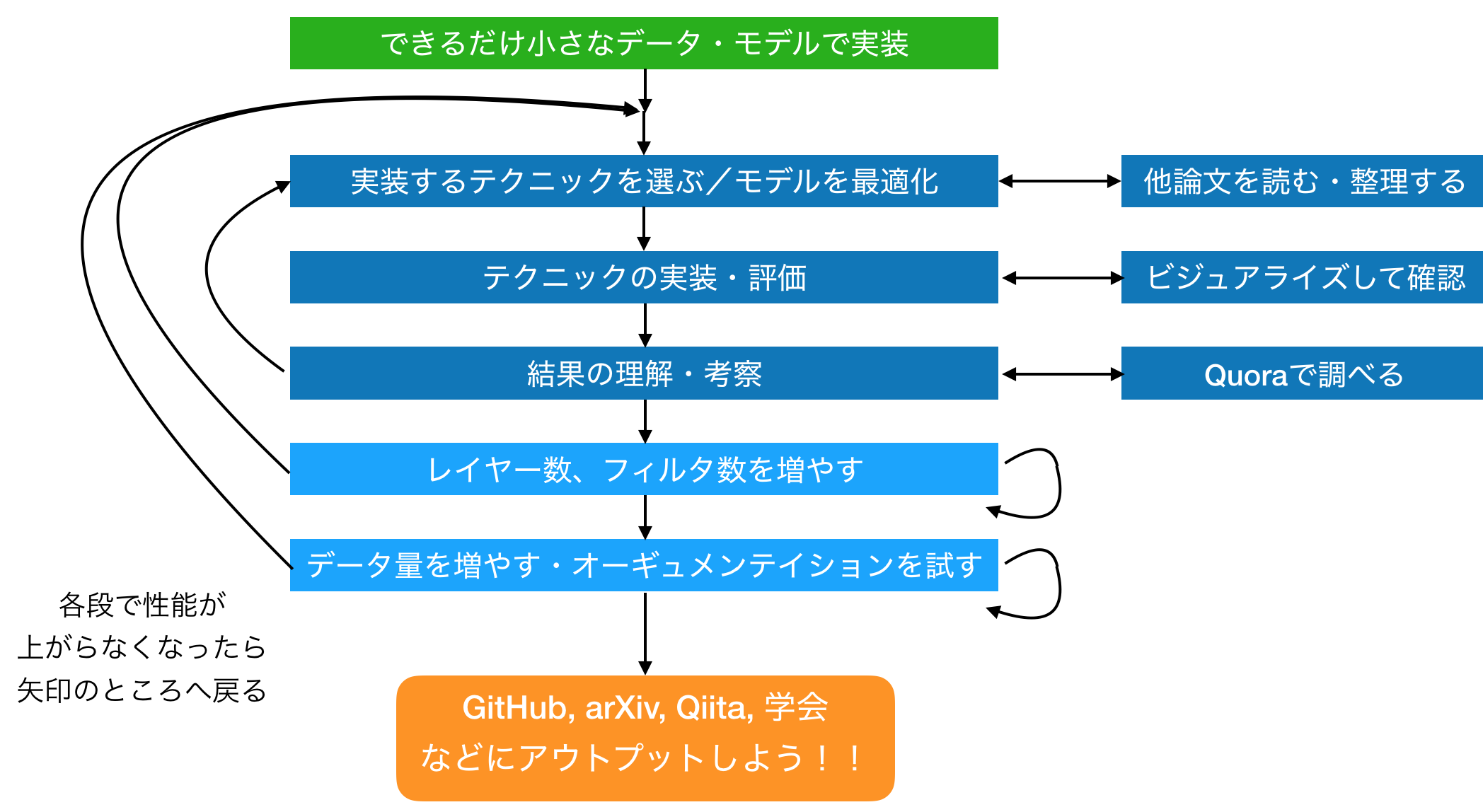 できるだけ小さなデータ・モデルで実装

実装するテクニックを選ぶ／モデルを最適化

他論文を読む・整理する

テクニックの実装・評価

ビジュアライズして確認

結果の理解・考察

Quoraで調べる

レイヤー数、フィルタ数を増やす

データ量を増やす・オーギュメンテイションを試す

各段で性能が
上がらなくなったら
矢印のところへ戻る

GitHub, arXiv, Qiita, 学会
などにアウトプットしよう！！